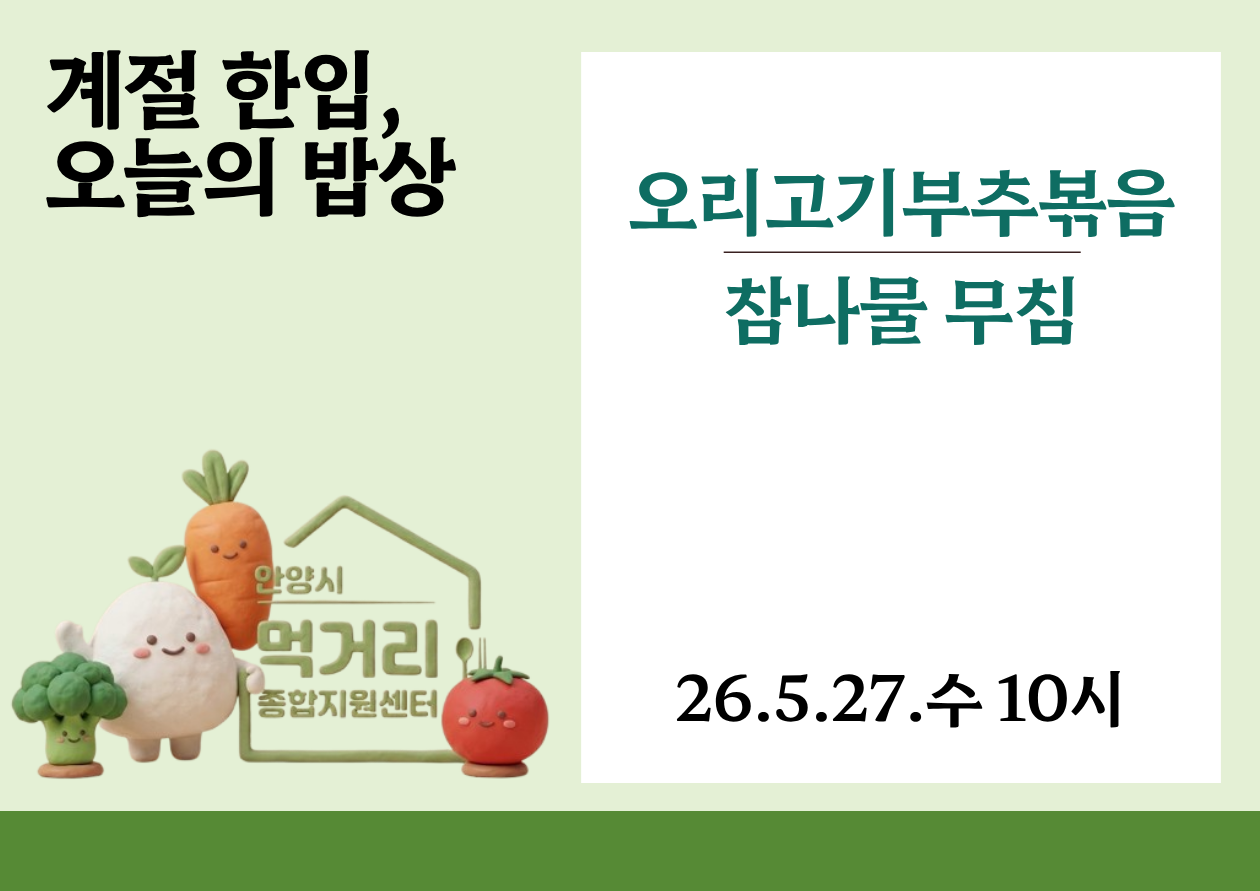 계절 한입,
오늘의 밥상

안양시
먹거리
종합지원센터

오리고기부추볶음

참나물 무침

26.5.27.수 10시